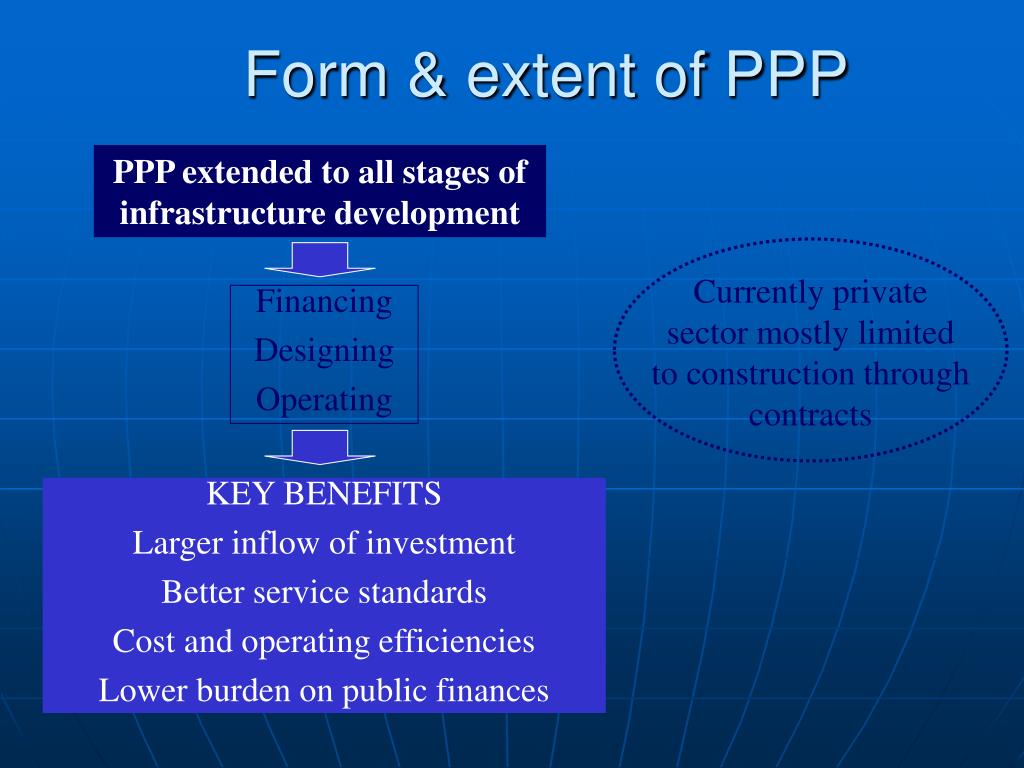 Form & extent of PPP

PPP extended to all stages of infrastructure development

Financing
Designing
Operating

Currently private sector mostly limited to construction through contracts

KEY BENEFITS
Larger inflow of investment
Better service standards
Cost and operating efficiencies
Lower burden on public finances